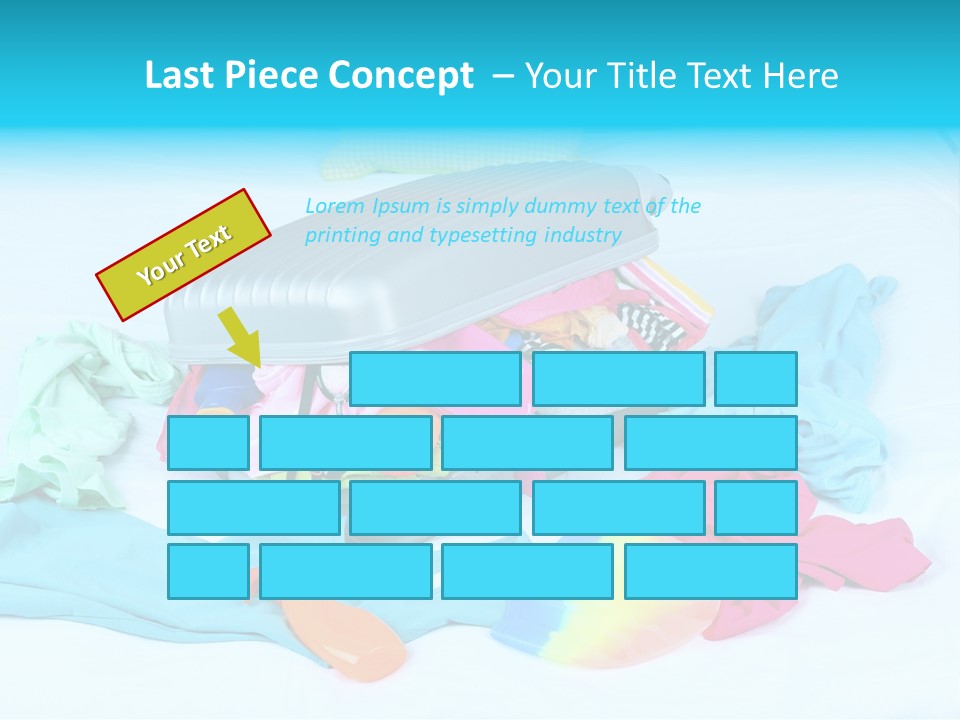 Last Piece Concept – Your Title Text Here

Your Text

Lorem Ipsum is simply dummy text of the printing and typesetting industry